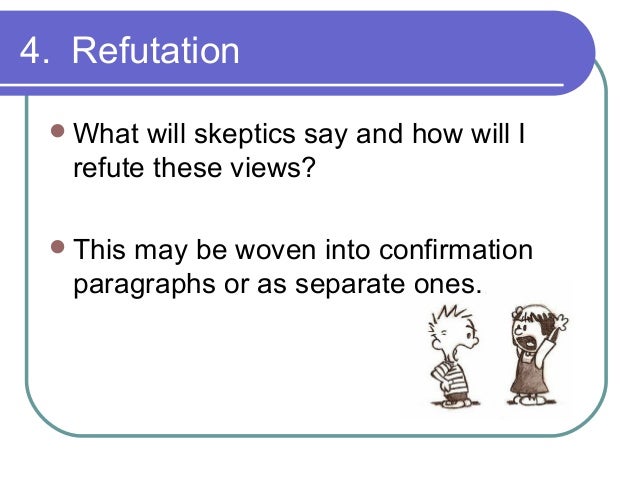 4. Refutation

What will skeptics say and how will I refute these views?

This may be woven into confirmation paragraphs or as separate ones.